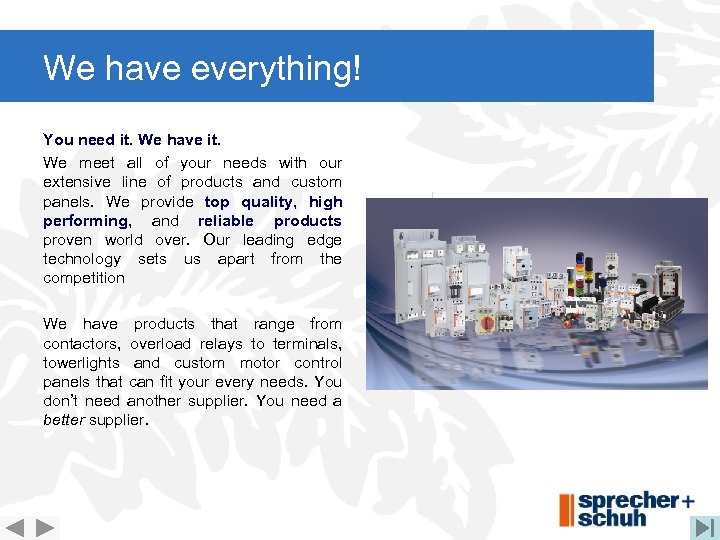 We have everything!

You need it. We have it.

We meet all of your needs with our extensive line of products and custom panels. We provide top quality, high performing, and reliable products proven world over. Our leading edge technology sets us apart from the competition

We have products that range from contactors, overload relays to terminals, towerlights and custom motor control panels that can fit your every needs. You don't need another supplier. You need a better supplier.

sprecher+ schuh